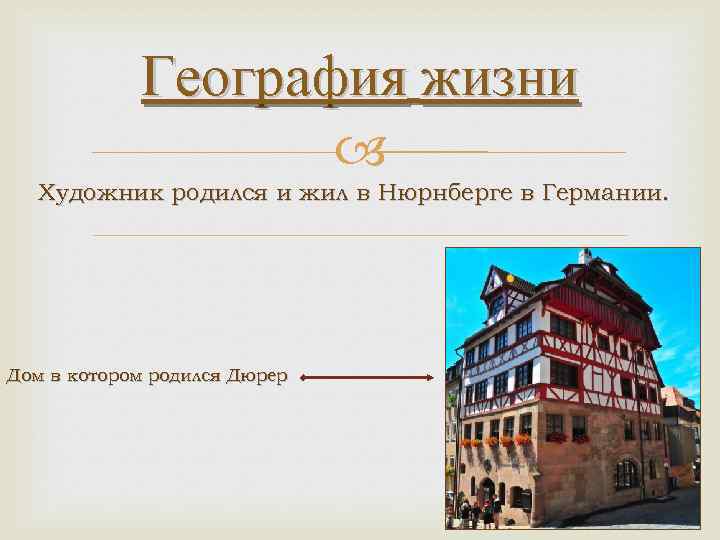 География жизни

Художник родился и жил в Нюрнберге в Германии.

Дом в котором родился Дюрер